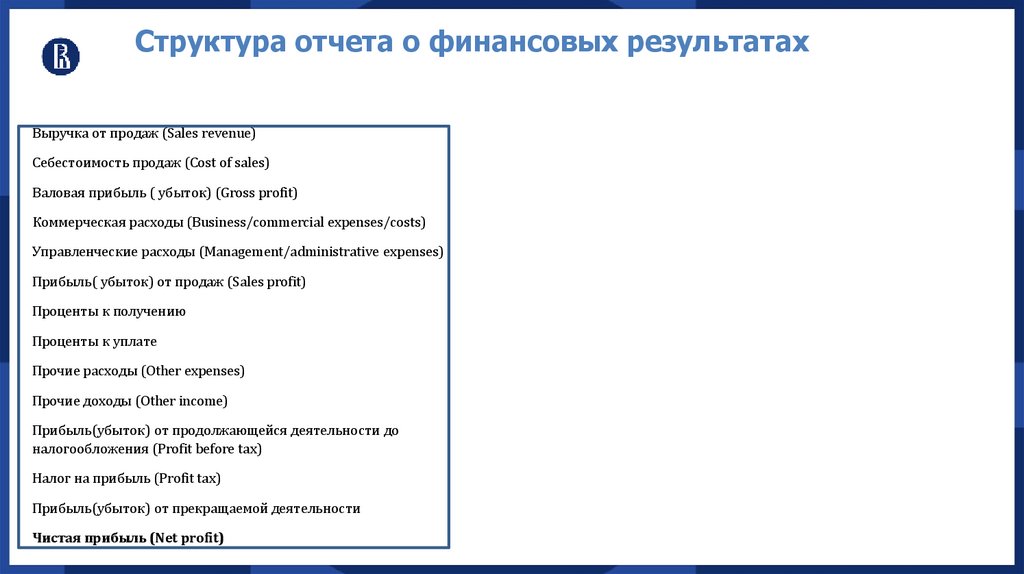 Структура отчета о финансовых результатах

Выручка от продаж (Sales revenue)

Себестоимость продаж (Cost of sales)

Валовая прибыль ( убыток) (Gross profit)

Коммерческая расходы (Business/commercial expenses/costs)

Управленческие расходы (Management/administrative expenses)

Прибыль( убыток) от продаж (Sales profit)

Проценты к получению

Проценты к уплате

Прочие расходы (Other expenses)

Прочие доходы (Other income)

Прибыль(убыток) от продолжающейся деятельности до налогообложения (Profit before tax)

Налог на прибыль (Profit tax)

Прибыль(убыток) от прекращаемой деятельности

Чистая прибыль (Net profit)